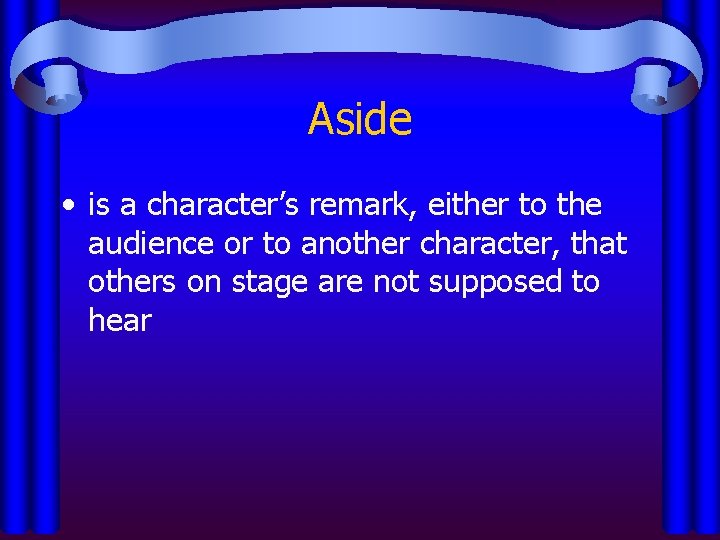 Aside

• is a character’s remark, either to the audience or to another character, that others on stage are not supposed to hear